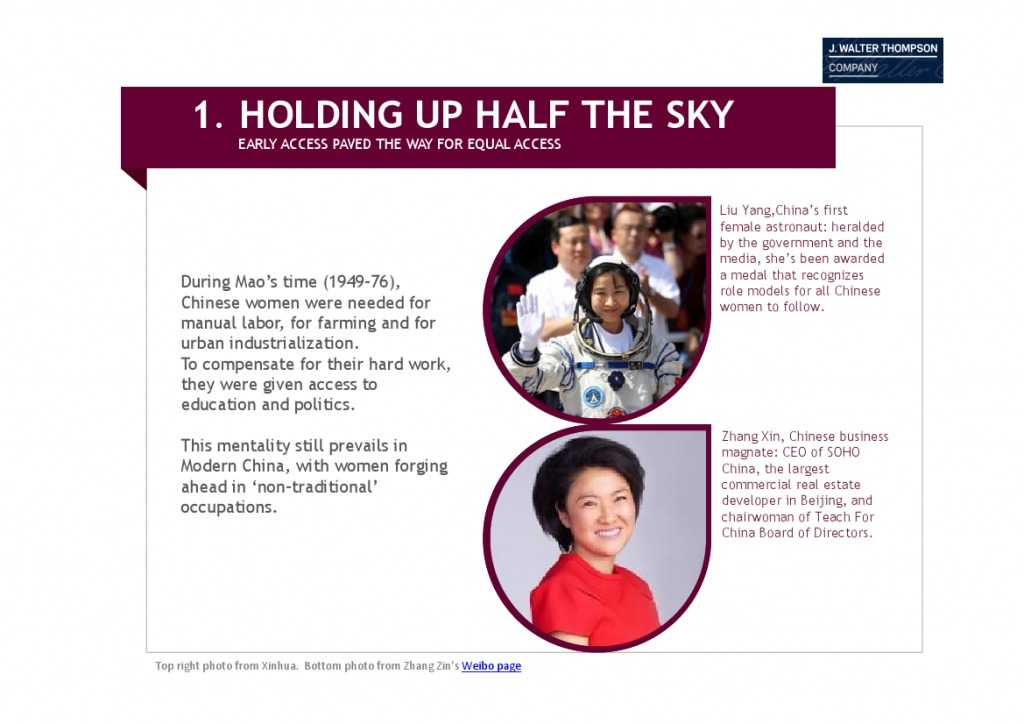 J. WALTER THOMPSON
COMPANY

1. HOLDING UP HALF THE SKY
EARLY ACCESS PAVED THE WAY FOR EQUAL ACCESS

During Mao's time (1949-76), Chinese women were needed for manual labor, for farming and for urban industrialization.
To compensate for their hard work, they were given access to education and politics.

This mentality still prevails in Modern China, with women forging ahead in 'non-traditional' occupations.

Liu Yang,China's first female astronaut: heralded by the government and the media, she's been awarded a medal that recognizes role models for all Chinese women to follow.

Zhang Xin, Chinese business magnate: CEO of SOHO China, the largest commercial real estate developer in Beijing, and chairwoman of Teach For China Board of Directors.

Top right photo from Xinhua. Bottom photo from Zhang Zin's Weibo page